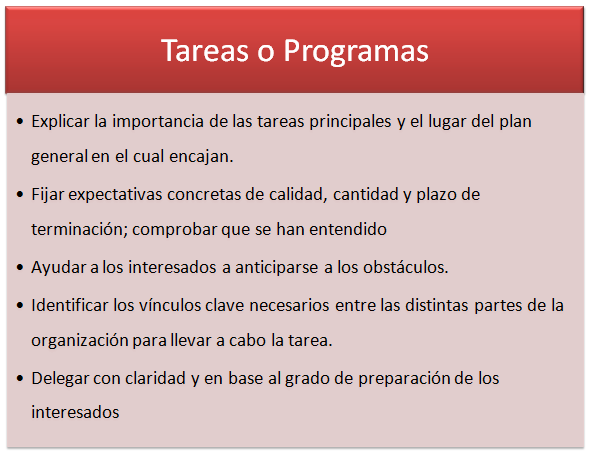 Tareas o Programas

• Explicar la importancia de las tareas principales y el lugar del plan general en el cual encajan.

• Fijar expectativas concretas de calidad, cantidad y plazo de terminación; comprobar que se han entendido

• Ayudar a los interesados a anticiparse a los obstáculos.

• Identificar los vínculos clave necesarios entre las distintas partes de la organización para llevar a cabo la tarea.

• Delegar con claridad y en base al grado de preparación de los interesados